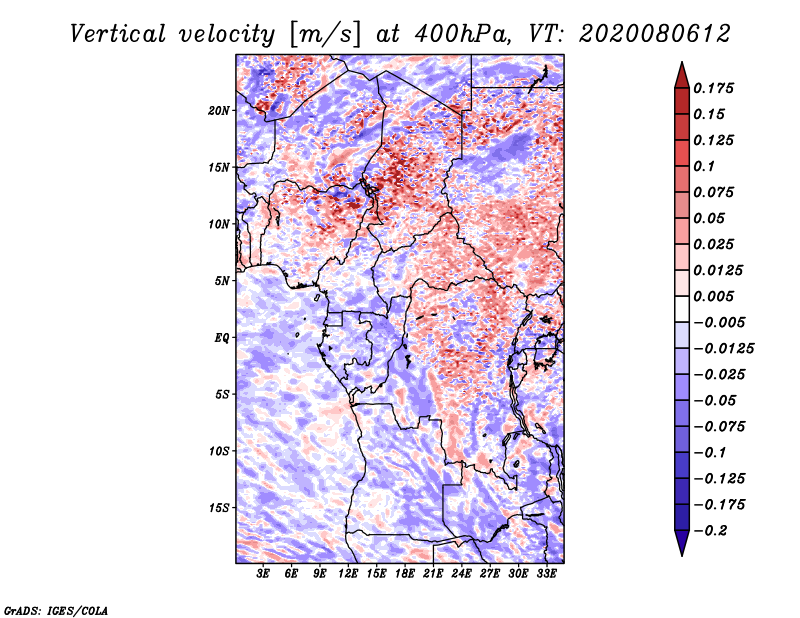 Vertical velocity [m/s] at 400hPa, VT: 2020080612

20N
15N
10N
5N
EQ
5S
10S
15S

3E 6E 9E 12E 15E 18E 21E 24E 27E 30E 33E

0.175
0.15
0.125
0.1
0.075
0.05
0.025
0.0125
0.005
−0.005
−0.0125
−0.025
−0.05
−0.075
−0.1
−0.125
−0.175
−0.2

GrADS: IGES/COLA